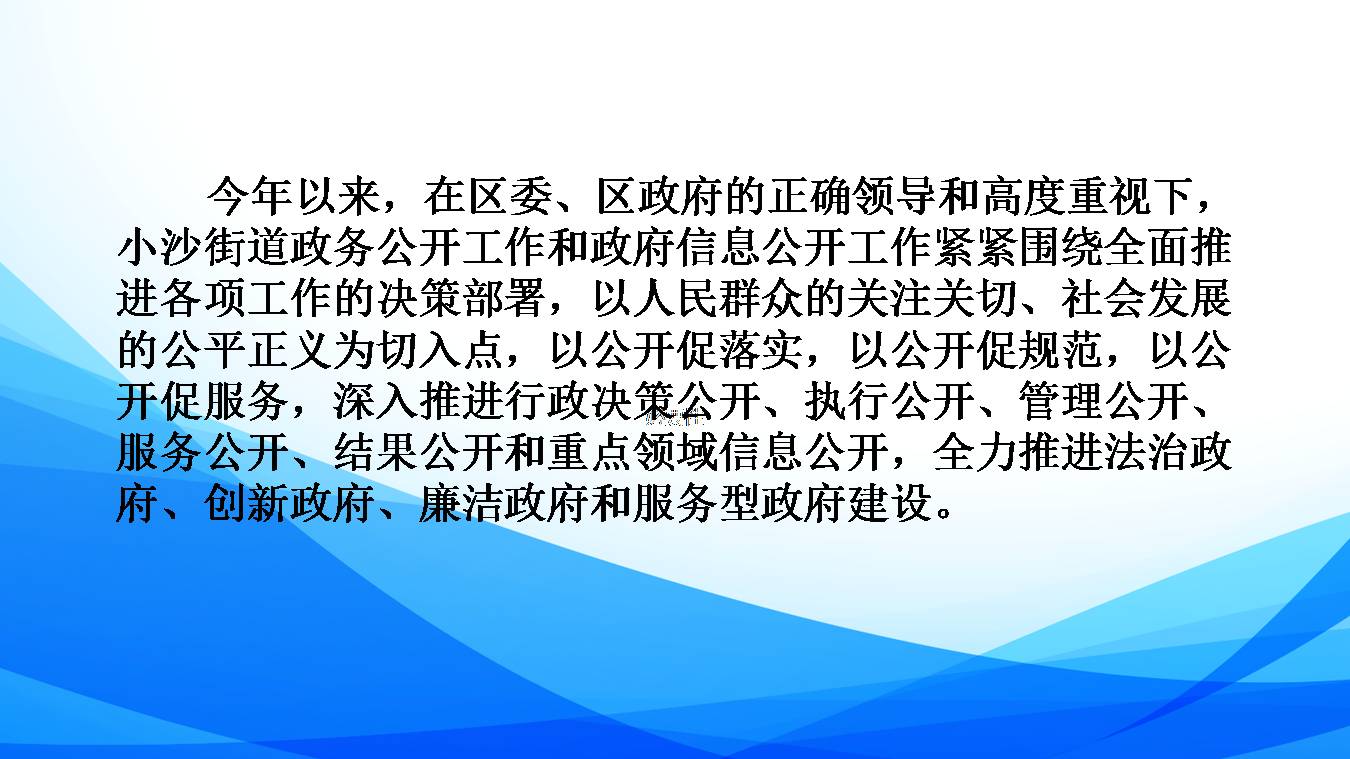 今年以来，在区委、区政府的正确领导和高度重视下，小沙街道政务公开工作和政府信息公开工作紧紧围绕全面推进各项工作的决策部署，以人民群众的关注关切、社会发展的公平正义为切入点，以公开促落实，以公开促规范，以公开促服务，深入推进行政决策公开、执行公开、管理公开、服务公开、结果公开和重点领域信息公开，全力推进法治政府、创新政府、廉洁政府和服务型政府建设。